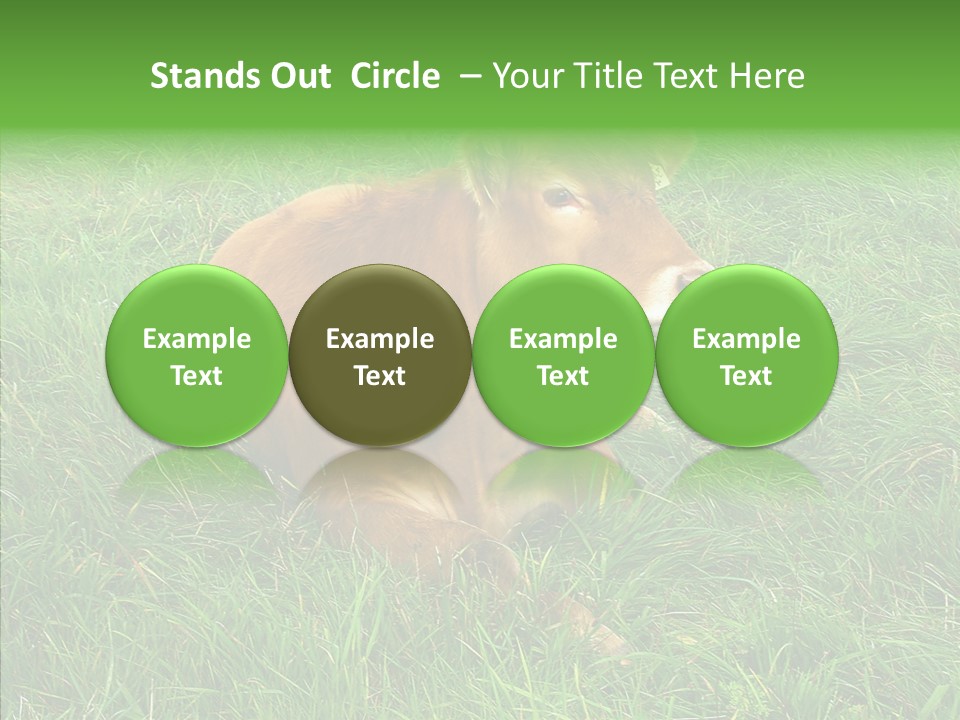 Stands Out Circle – Your Title Text Here

Example Text

Example Text

Example Text

Example Text